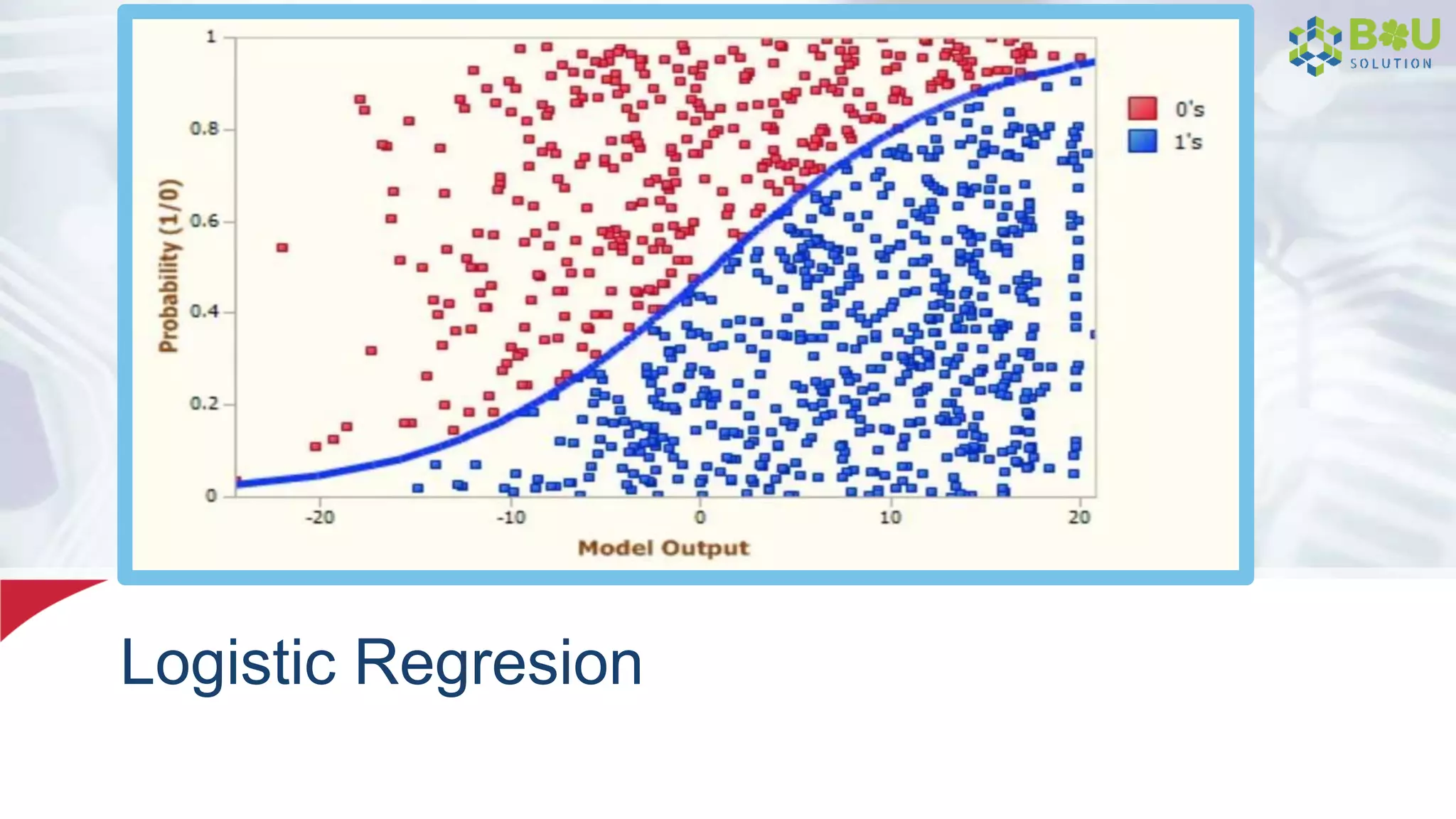 B U
SOLUTION

1
0.8
0.6
0.4
0.2
0
Probability (1/0)
-20
-10
0
10
20
Model Output

0's
1's

Logistic Regresion